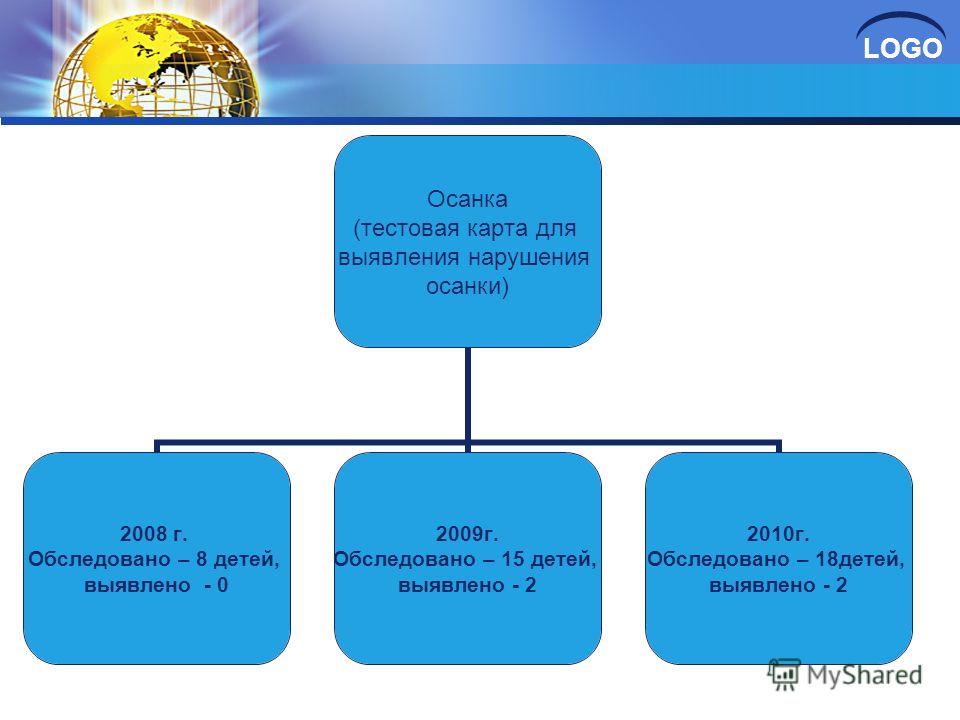 LOGO

Осанка
(тестовая карта для выявления нарушения осанки)

2008 г.
Обследовано – 8 детей, выявлено - 0

2009г.
Обследовано – 15 детей, выявлено - 2

2010г.
Обследовано – 18детей, выявлено - 2

MyShared